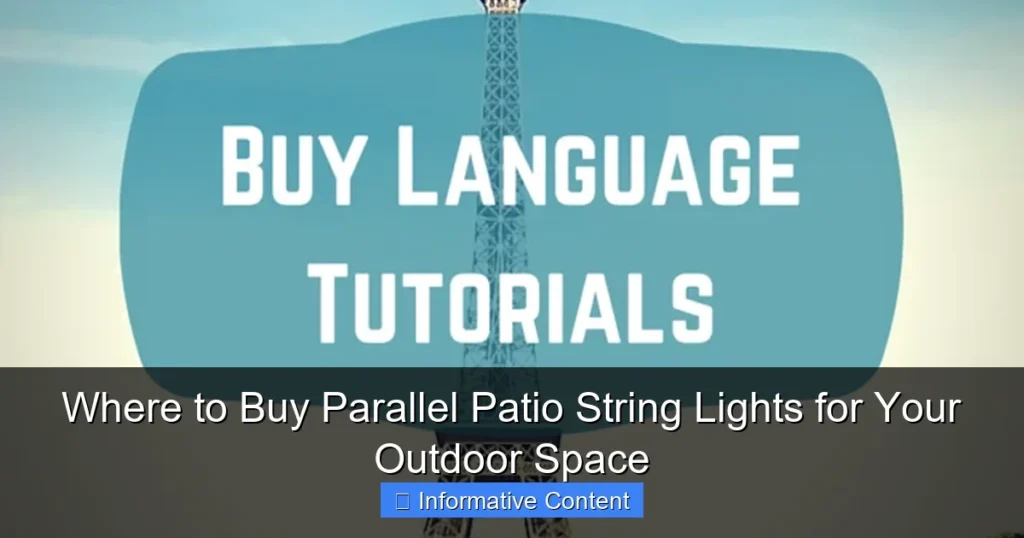 BUY LANGUAGE TUTORIALS

Where to Buy Parallel Patio String Lights for Your Outdoor Space

Informative Content